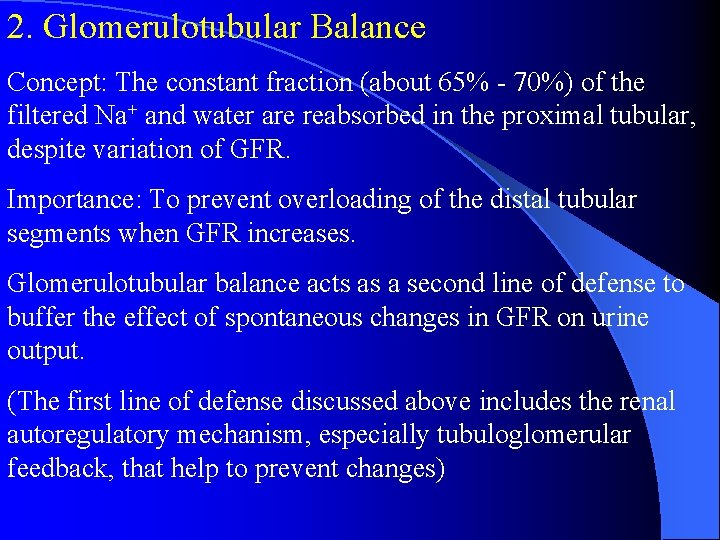 2. Glomerulotubular Balance

Concept: The constant fraction (about 65% - 70%) of the filtered $Na^+$ and water are reabsorbed in the proximal tubular, despite variation of GFR.

Importance: To prevent overloading of the distal tubular segments when GFR increases.

Glomerulotubular balance acts as a second line of defense to buffer the effect of spontaneous changes in GFR on urine output.

(The first line of defense discussed above includes the renal autoregulatory mechanism, especially tubuloglomerular feedback, that help to prevent changes)